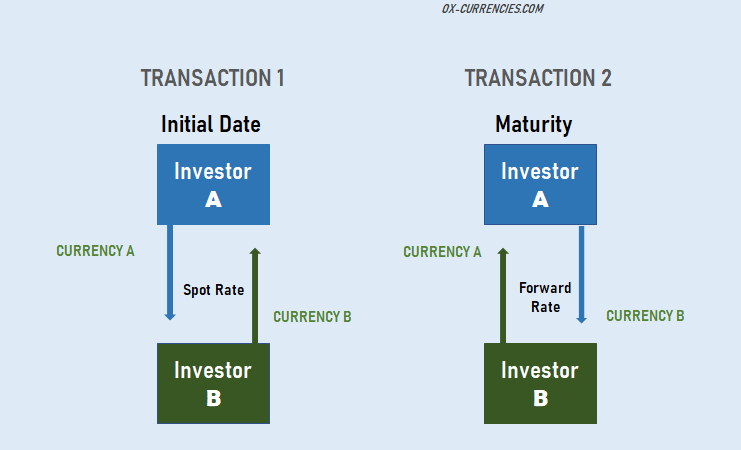 OX-CURRENCIES.COM

TRANSACTION 1

Initial Date

Investor A

CURRENCY A

Spot Rate

CURRENCY B

Investor B

TRANSACTION 2

Maturity

Investor A

CURRENCY A

Forward Rate

CURRENCY B

Investor B